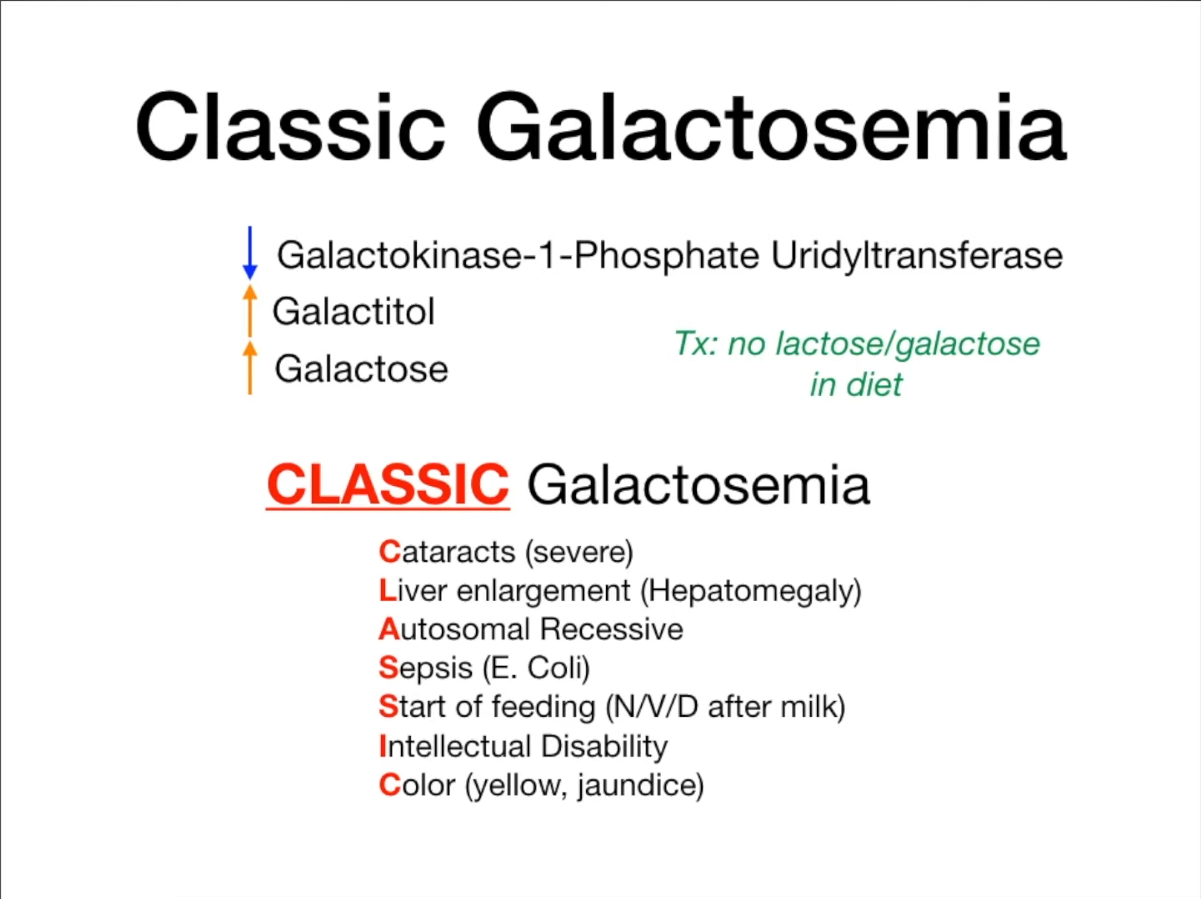 Classic Galactosemia

↓ Galactokinase-1-Phosphate Uridyltransferase
↑ Galactitol
↑ Galactose

Tx: no lactose/galactose in diet

CLASSIC Galactosemia

Cataracts (severe)
Liver enlargement (Hepatomegaly)
Autosomal Recessive
Sepsis (E. Coli)
Start of feeding (N/V/D after milk)
Intellectual Disability
Color (yellow, jaundice)